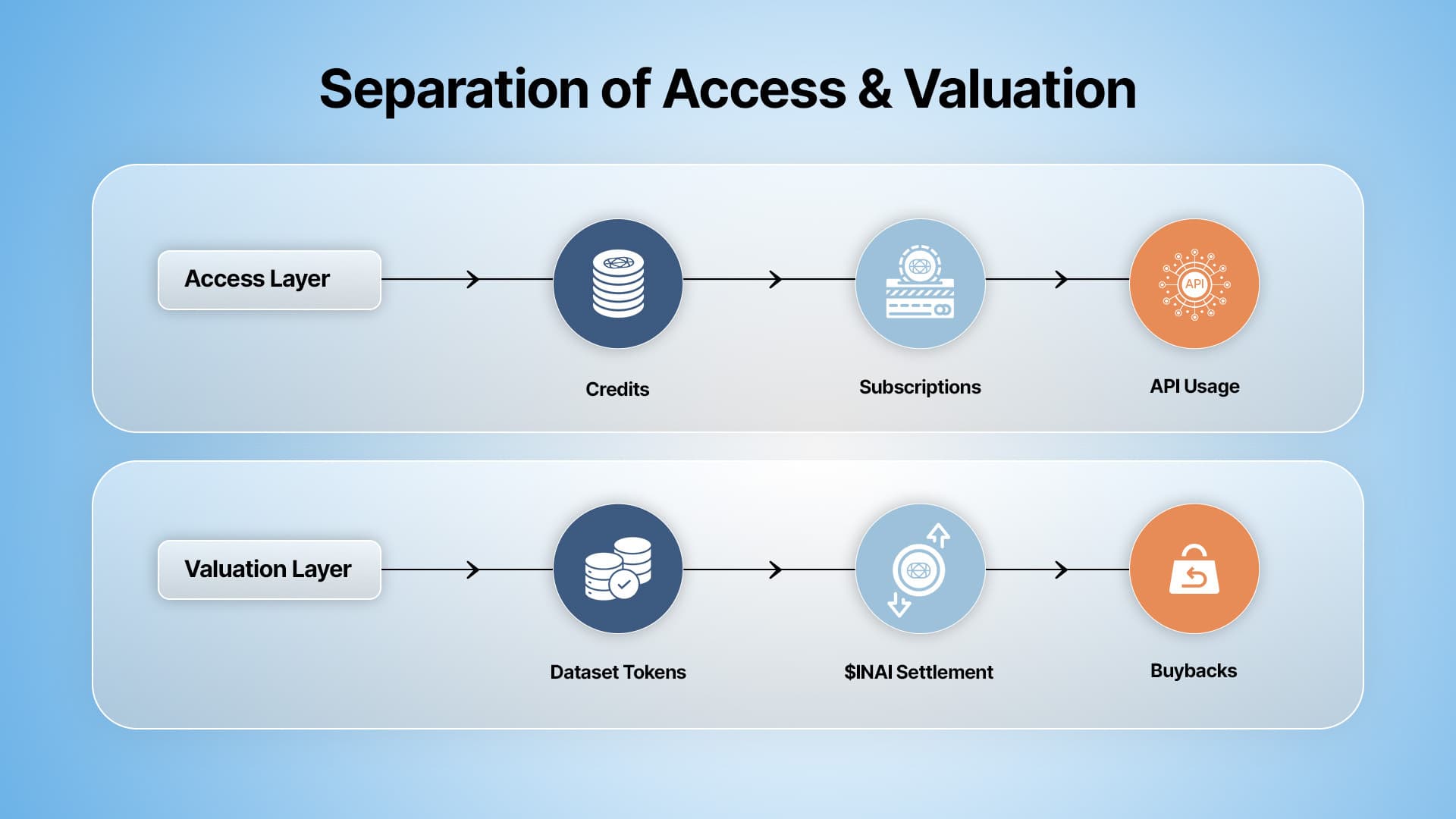 Separation of Access & Valuation

Access Layer

API

Credits

Subscriptions

API Usage

Valuation Layer

Dataset Tokens

$INAI Settlement

Buybacks